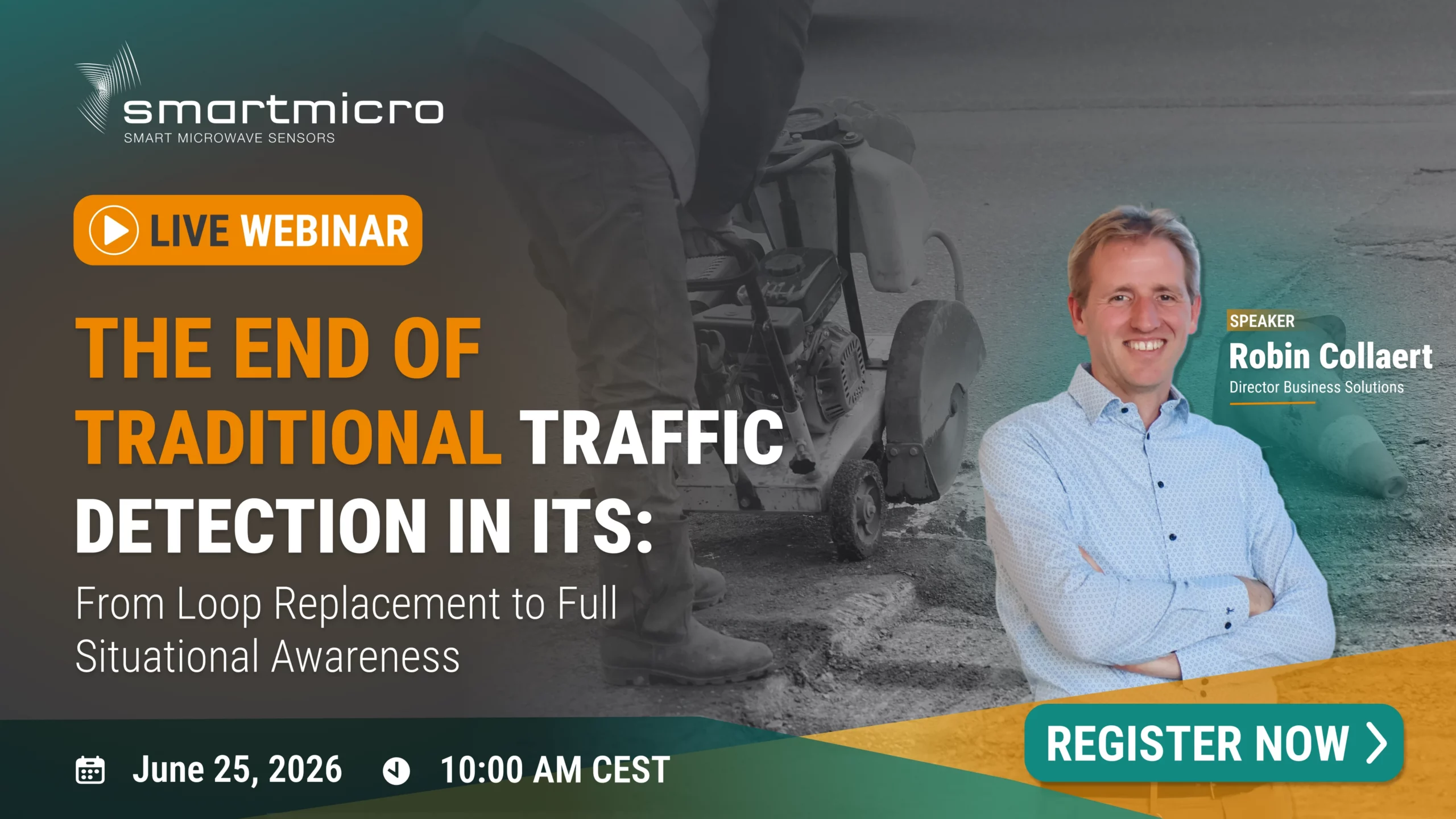 smartmicro
SMART MICROWAVE SENSORS

LIVE WEBINAR

THE END OF TRADITIONAL TRAFFIC DETECTION IN ITS:

From Loop Replacement to Full Situational Awareness

SPEAKER
Robin Collaert
Director Business Solutions

June 25, 2026 10:00 AM CEST

REGISTER NOW